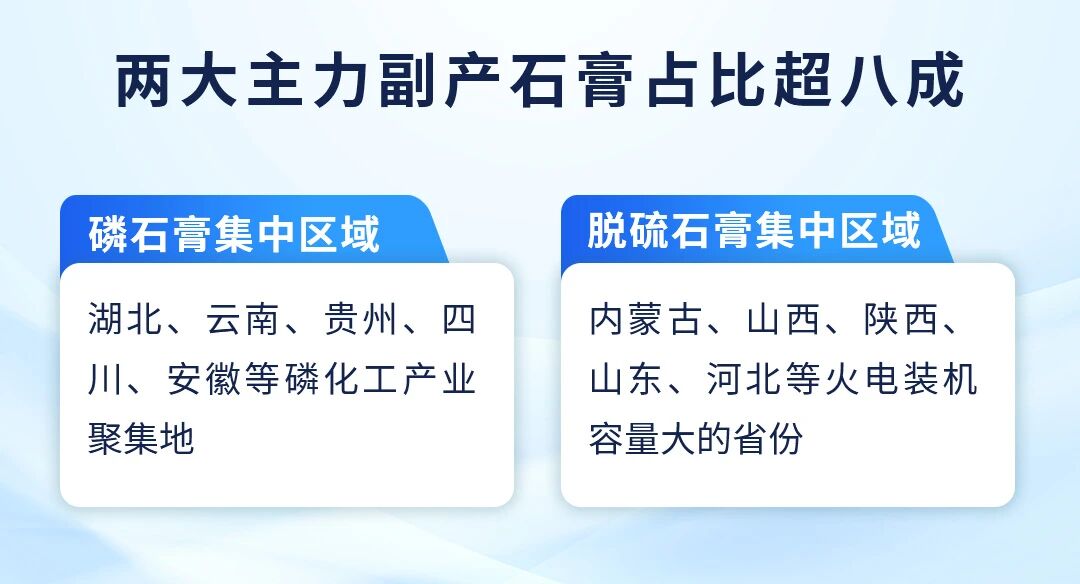 两大主力副产石膏占比超八成

磷石膏集中区域

湖北、云南、贵州、四川、安徽等磷化工产业聚集地

脱硫石膏集中区域

内蒙古、山西、陕西、山东、河北等火电装机容量大的省份